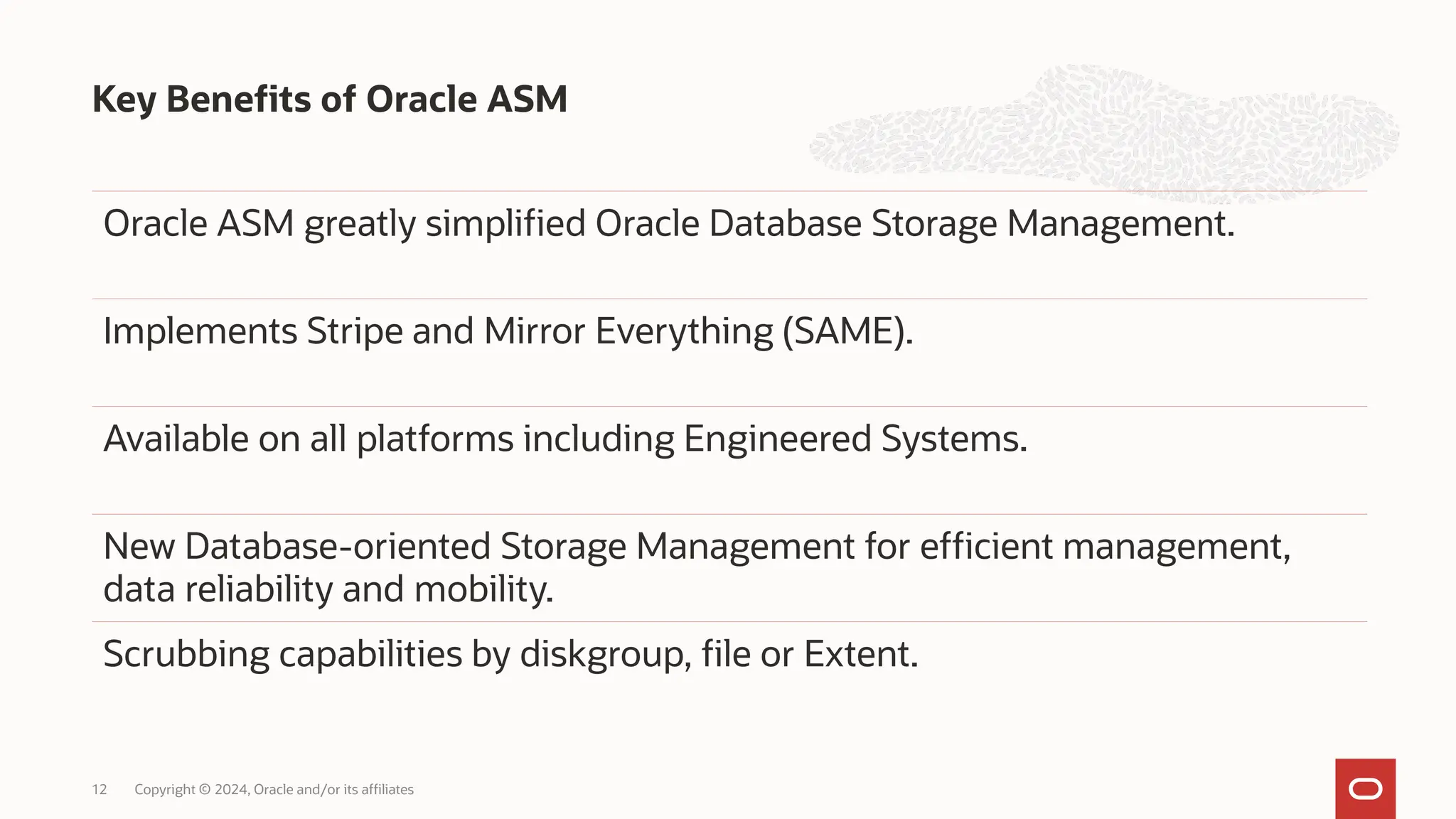 Key Benefits of Oracle ASM

Oracle ASM greatly simplified Oracle Database Storage Management.

Implements Stripe and Mirror Everything (SAME).

Available on all platforms including Engineered Systems.

New Database-oriented Storage Management for efficient management, data reliability and mobility.

Scrubbing capabilities by diskgroup, file or Extent.

12 Copyright © 2024, Oracle and/or its affiliates